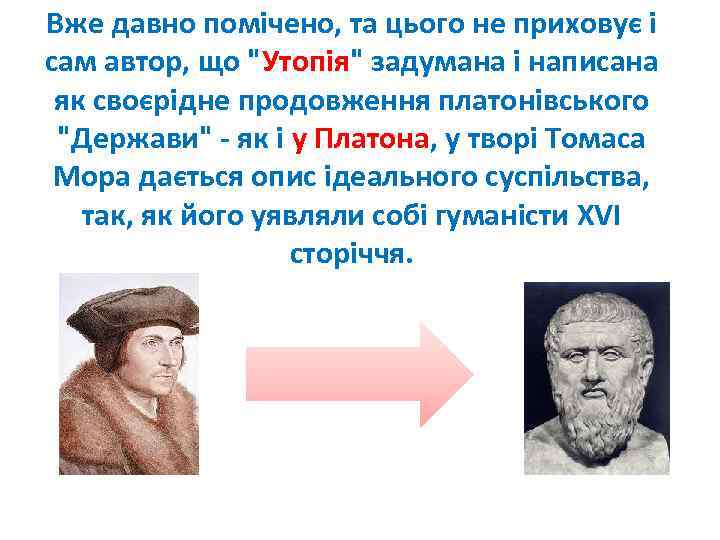 Вже давно помічено, та цього не приховує і сам автор, що "Утопія" задумана і написана як своєрідне продовження платонівського "Держави" - як і у Платона, у творі Томаса Мора дається опис ідеального суспільства, так, як його уявляли собі гуманісти XVI сторіччя.